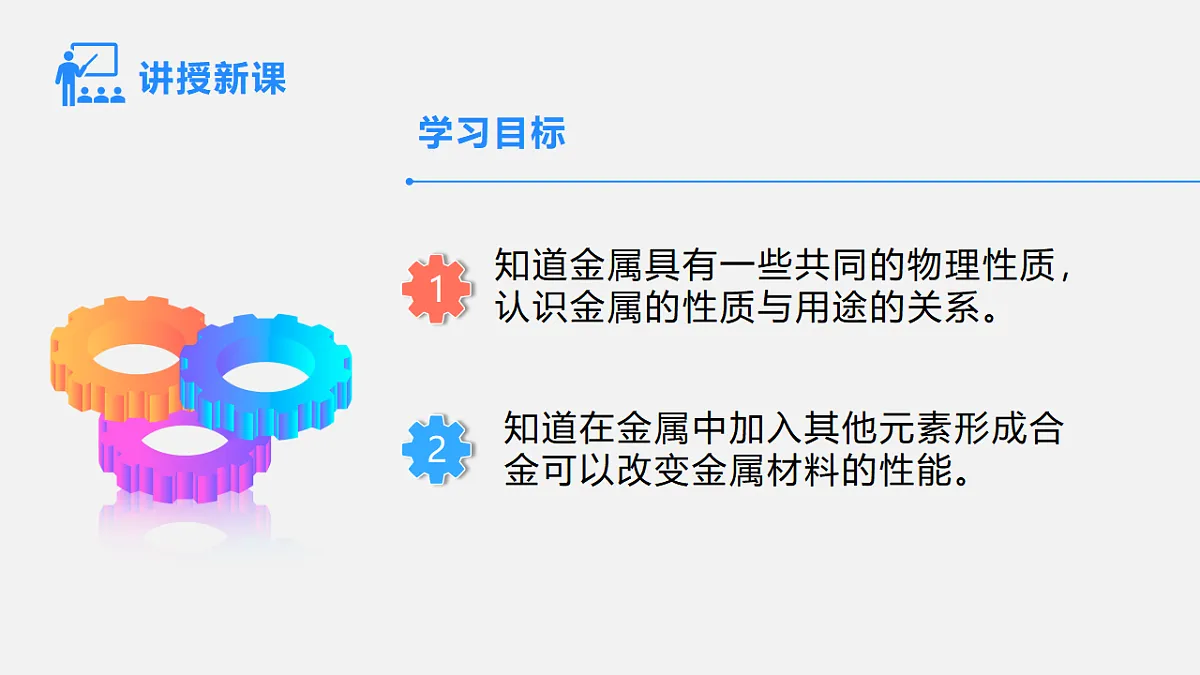 讲授新课

学习目标

1 知道金属具有一些共同的物理性质，认识金属的性质与用途的关系。

2 知道在金属中加入其他元素形成合金可以改变金属材料的性能。